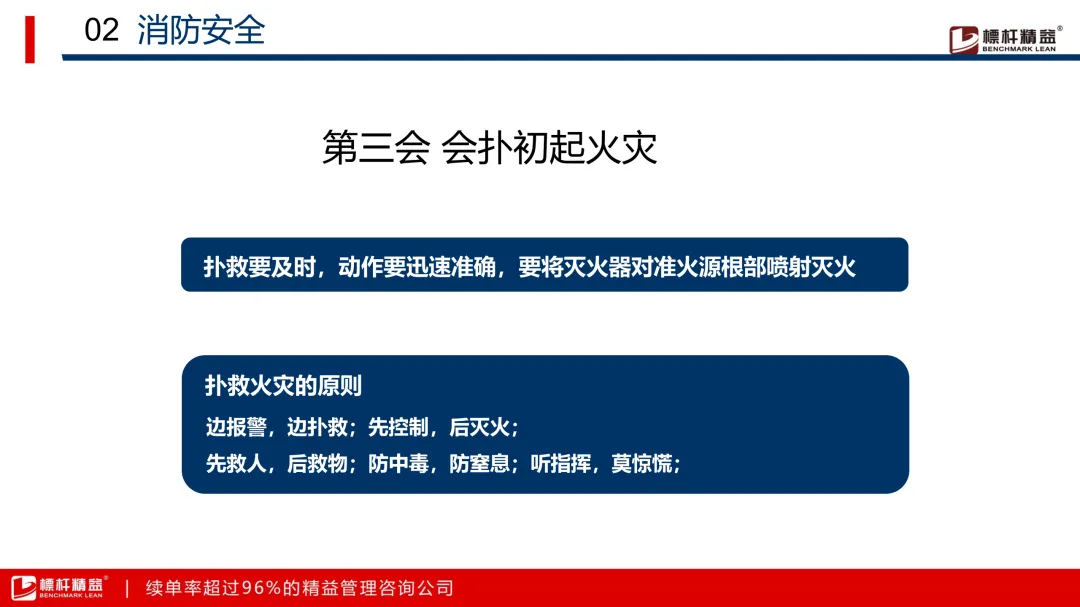 02 消防安全

標杆精益®
BENCHMARK LEAN

第三会 会扑初起火灾

扑救要及时，动作要迅速准确，要将灭火器对准火源根部喷射灭火

扑救火灾的原则

边报警，边扑救；先控制，后灭火；

先救人，后救物；防中毒，防窒息；听指挥，莫惊慌；

標杆精益®
BENCHMARK LEAN
| 续单率超过96%的精益管理咨询公司